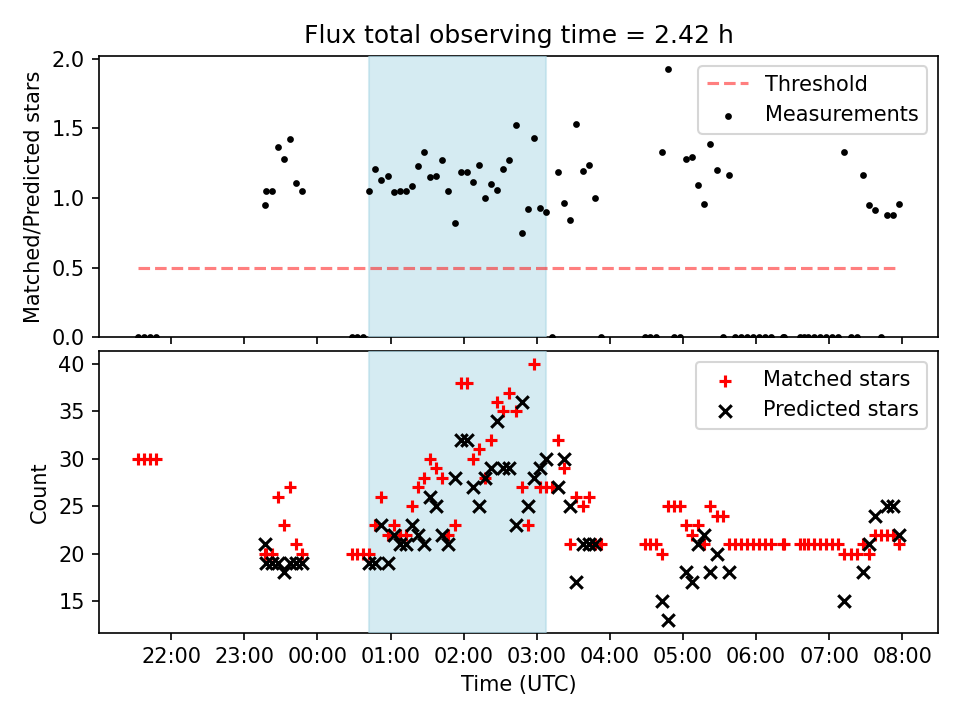 Flux total observing time = 2.42 h

Matched/Predicted stars

2.0
1.5
1.0
0.5
0.0

Threshold
Measurements

Count

40
35
30
25
20
15

Matched stars
Predicted stars

22:00 23:00 00:00 01:00 02:00 03:00 04:00 05:00 06:00 07:00 08:00

Time (UTC)